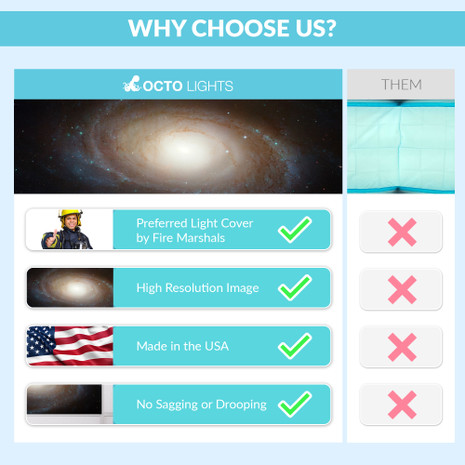 WHY CHOOSE US?

OCTO LIGHTS

THEM

Preferred Light Cover by Fire Marshals

High Resolution Image

Made in the USA

No Sagging or Drooping